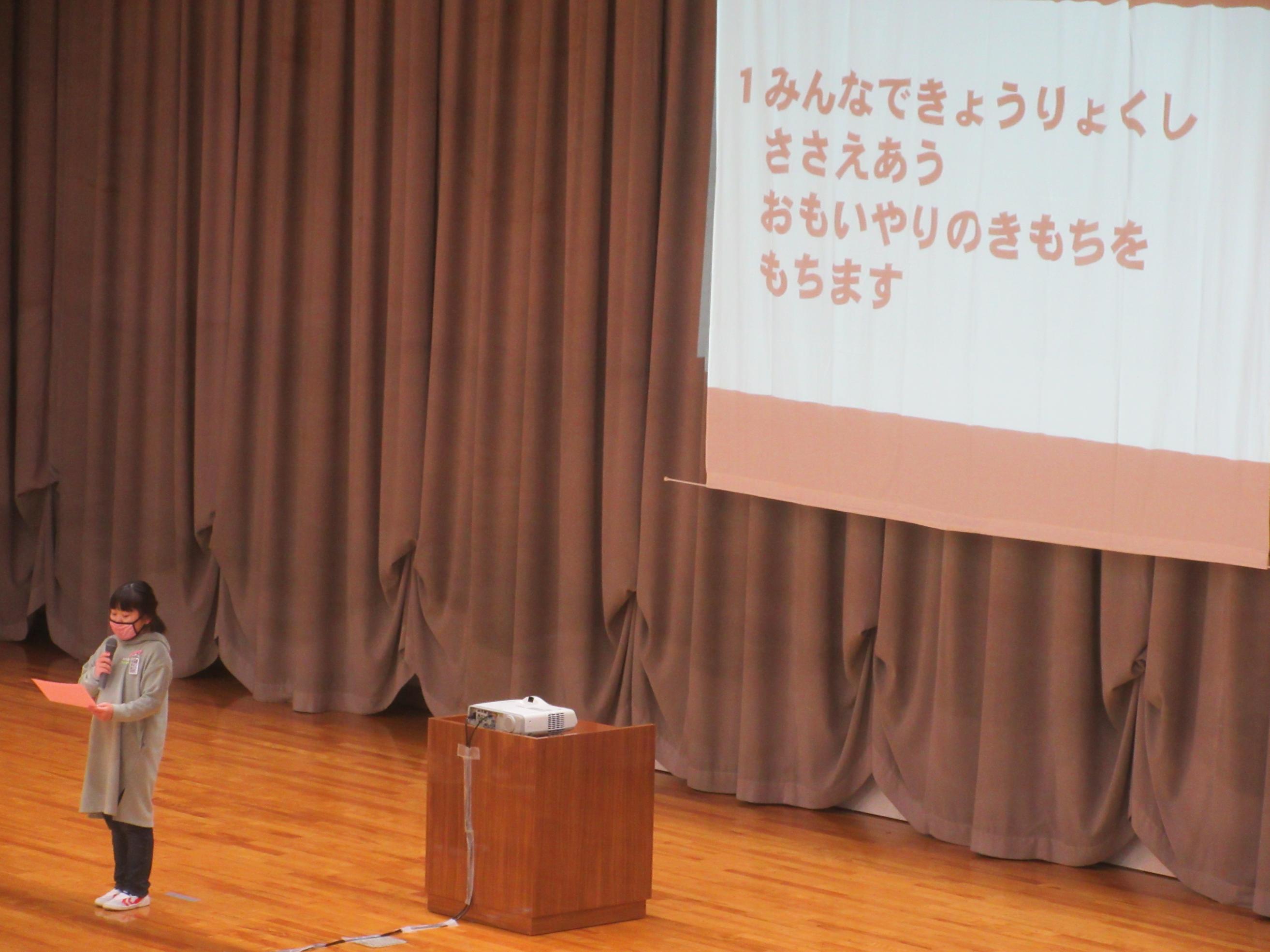 1 みんなできょうりょくし
ささえあう
おもいやりのきもちを
もちます